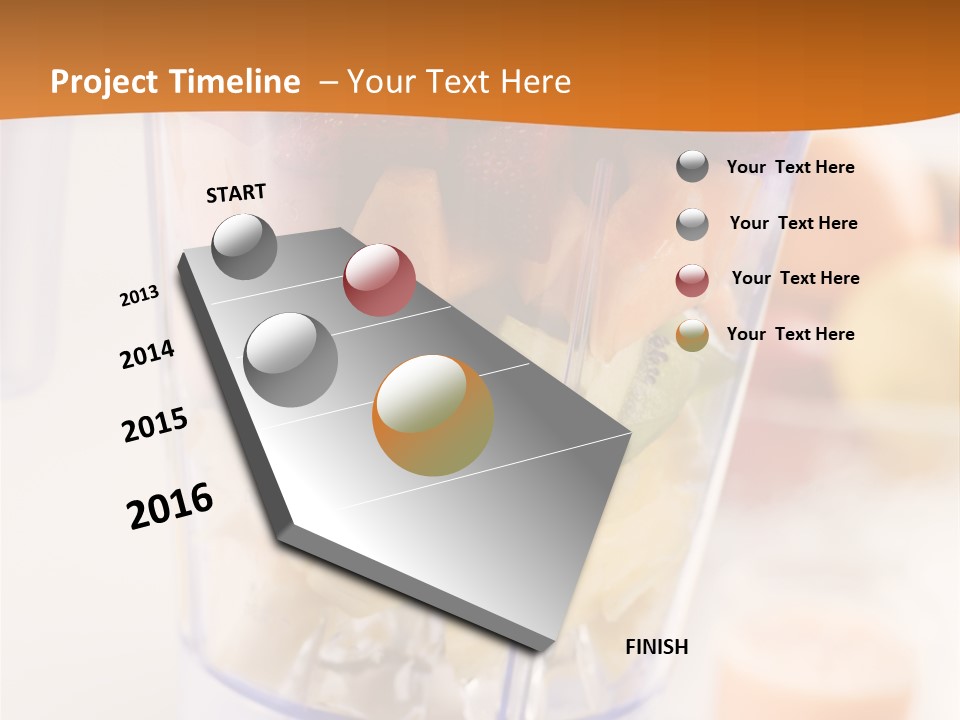 Project Timeline – Your Text Here

START

2013

2014

2015

2016

FINISH

Your Text Here

Your Text Here

Your Text Here

Your Text Here